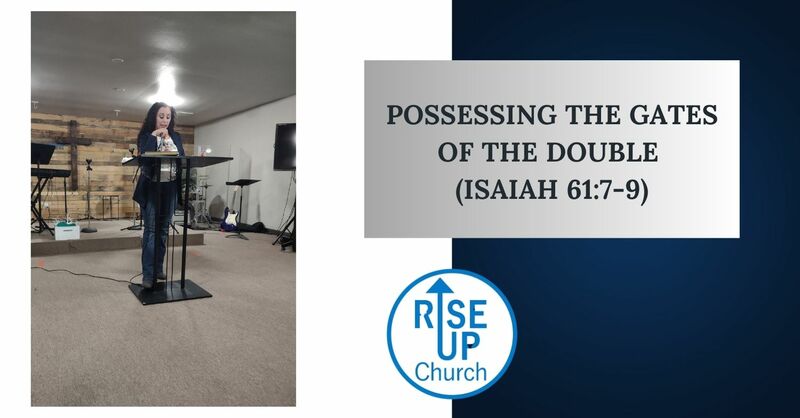 POSSESSING THE GATES OF THE DOUBLE (ISAIAH 61:7-9)

RISE UP Church